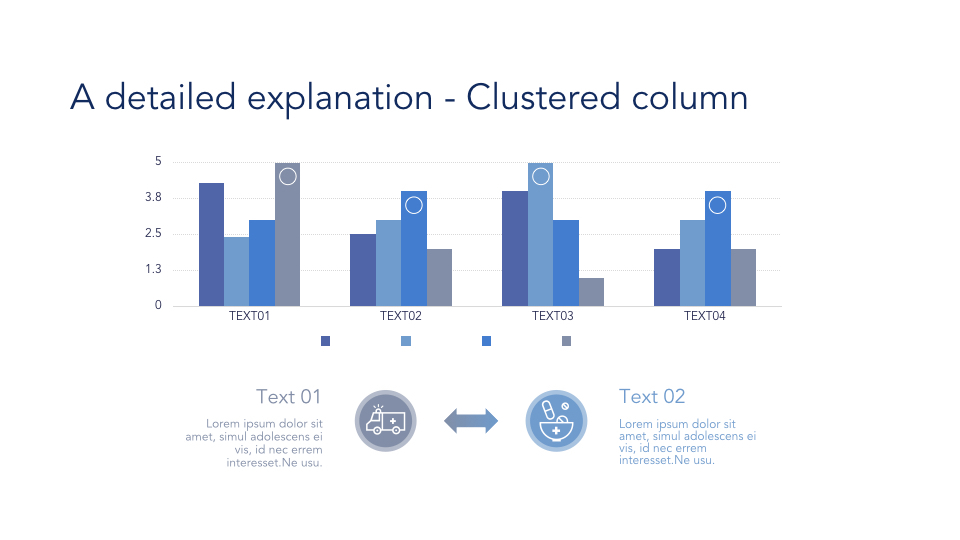 A detailed explanation - Clustered column

5
3.8
2.5
1.3
0

TEXT01
TEXT02
TEXT03
TEXT04

Text 01

Lorem ipsum dolor sit amet, simul adolescens ei vis, id nec errem interesset.Ne usu.

Text 02

Lorem ipsum dolor sit amet, simul adolescens ei vis, id nec errem interesset.Ne usu.